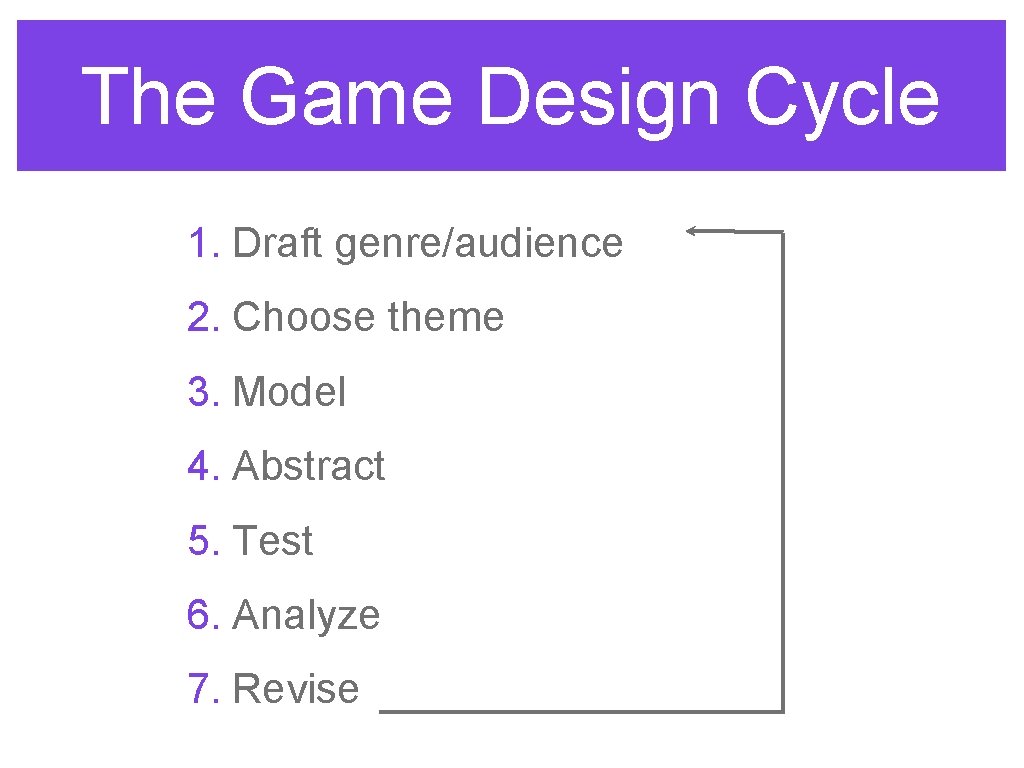 The Game Design Cycle

1. Draft genre/audience
2. Choose theme
3. Model
4. Abstract
5. Test
6. Analyze
7. Revise